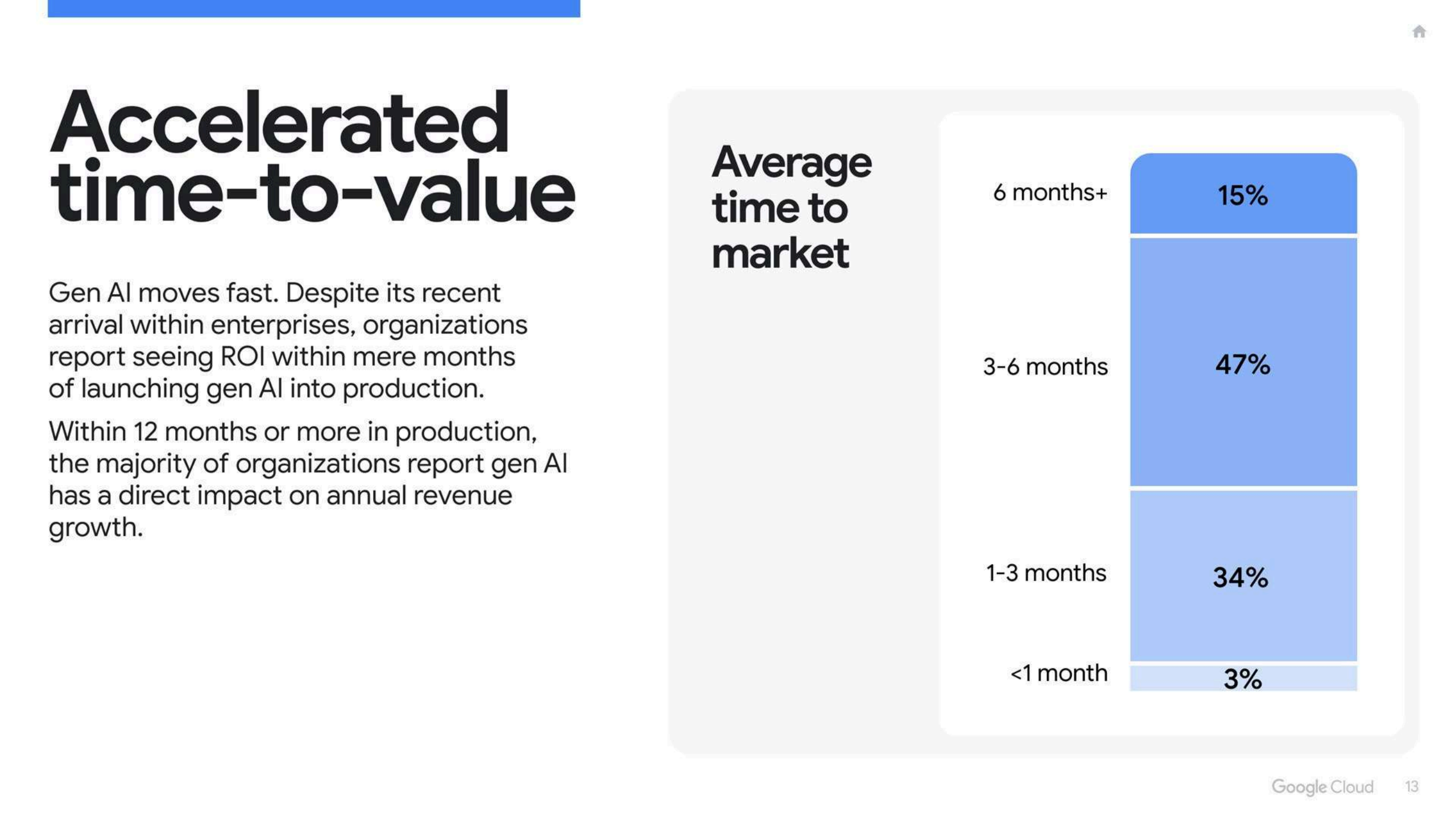 Accelerated time-to-value

Gen AI moves fast. Despite its recent arrival within enterprises, organizations report seeing ROI within mere months of launching gen AI into production.

Within 12 months or more in production, the majority of organizations report gen AI has a direct impact on annual revenue growth.

Average time to market

6 months+ 15%

3-6 months 47%

1-3 months 34%

<1 month 3%

Google Cloud 13